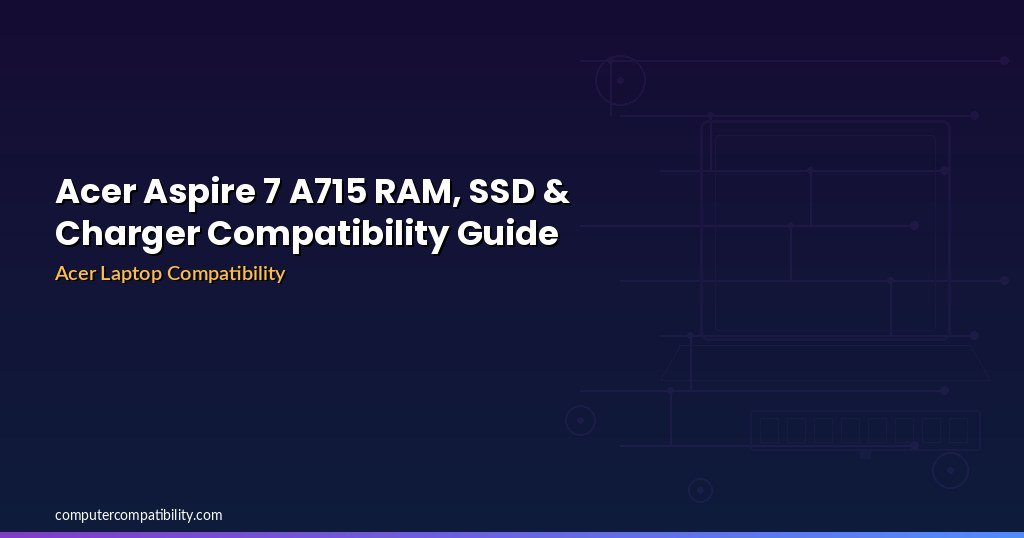 Acer Aspire 7 A715 RAM, SSD & Charger Compatibility Guide

Acer Laptop Compatibility

computercompatibility.com